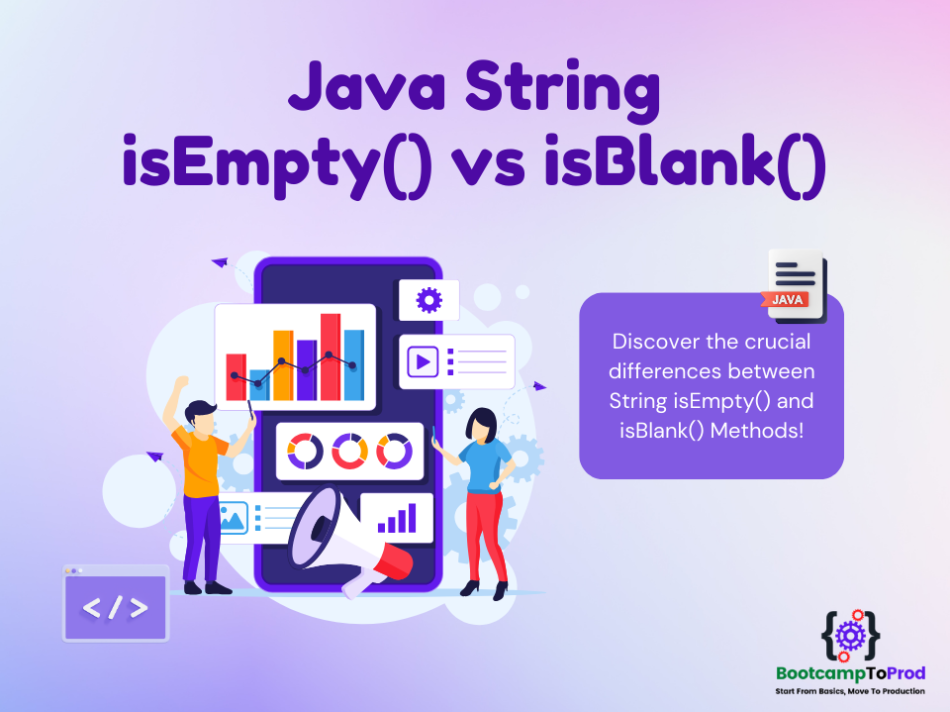 Java String
isEmpty() vs isBlank()

JAVA

Discover the crucial differences between String isEmpty() and isBlank() Methods!

</>

BootcampToProd
Start From Basics, Move To Production